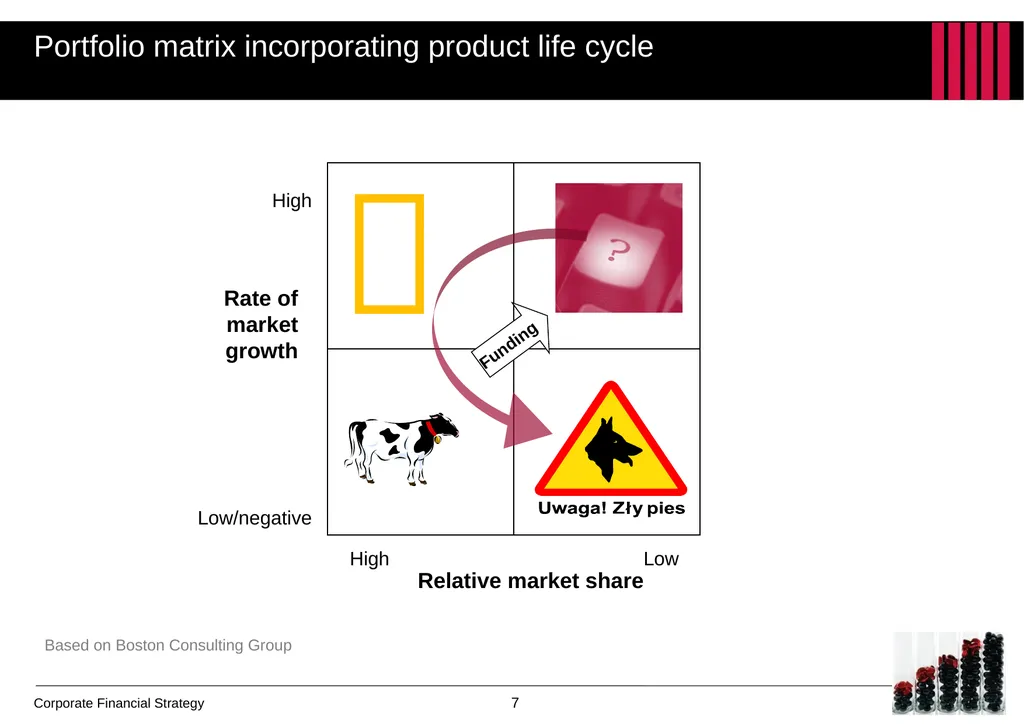 Portfolio matrix incorporating product life cycle

High

Rate of market growth

Low/negative

?

Funding

Uwaga! Zły pies

High

Low

Relative market share

Based on Boston Consulting Group

Corporate Financial Strategy

7